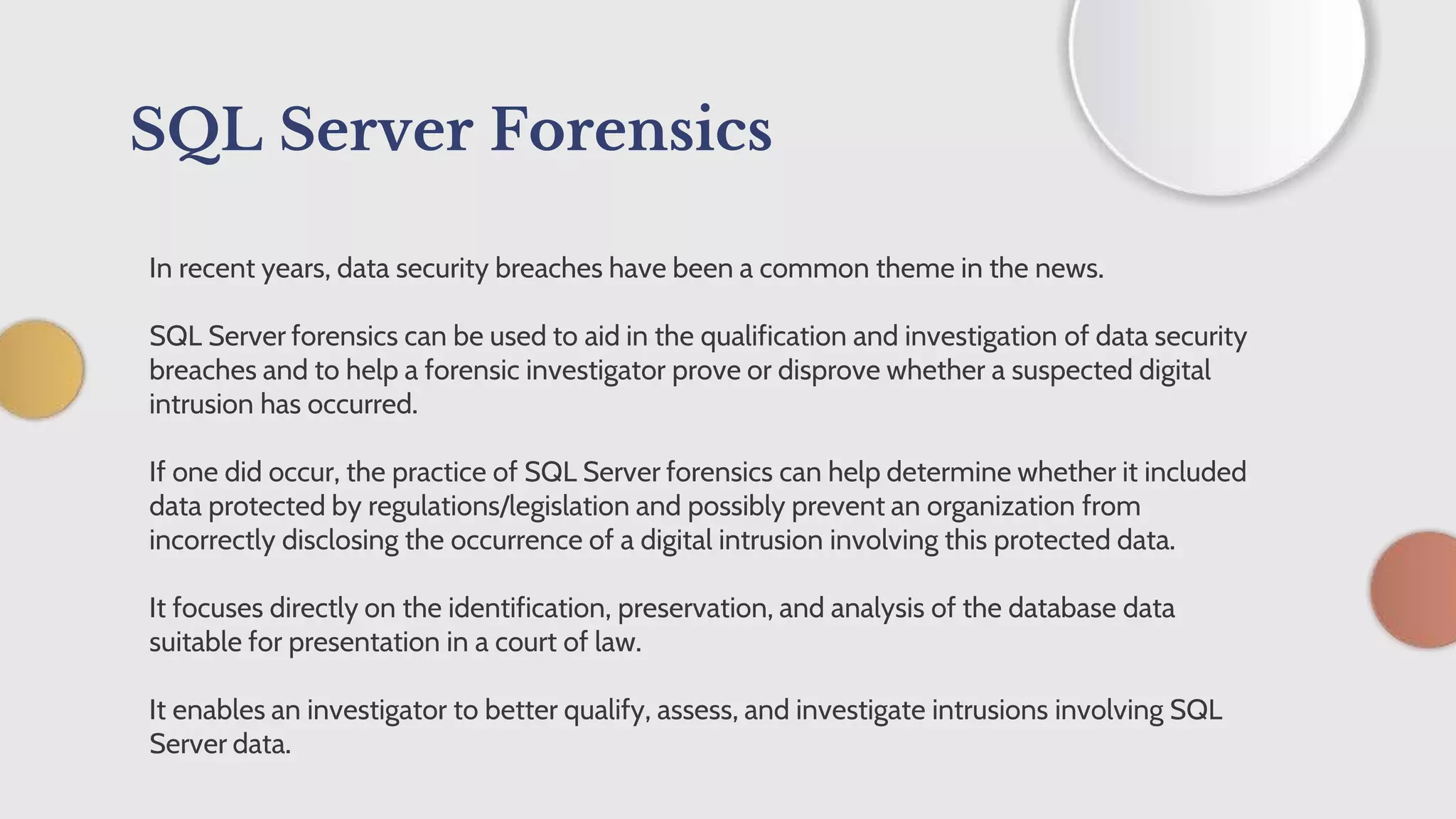 SQL Server Forensics

In recent years, data security breaches have been a common theme in the news.

SQL Server forensics can be used to aid in the qualification and investigation of data security breaches and to help a forensic investigator prove or disprove whether a suspected digital intrusion has occurred.

If one did occur, the practice of SQL Server forensics can help determine whether it included data protected by regulations/legislation and possibly prevent an organization from incorrectly disclosing the occurrence of a digital intrusion involving this protected data.

It focuses directly on the identification, preservation, and analysis of the database data suitable for presentation in a court of law.

It enables an investigator to better qualify, assess, and investigate intrusions involving SQL Server data.